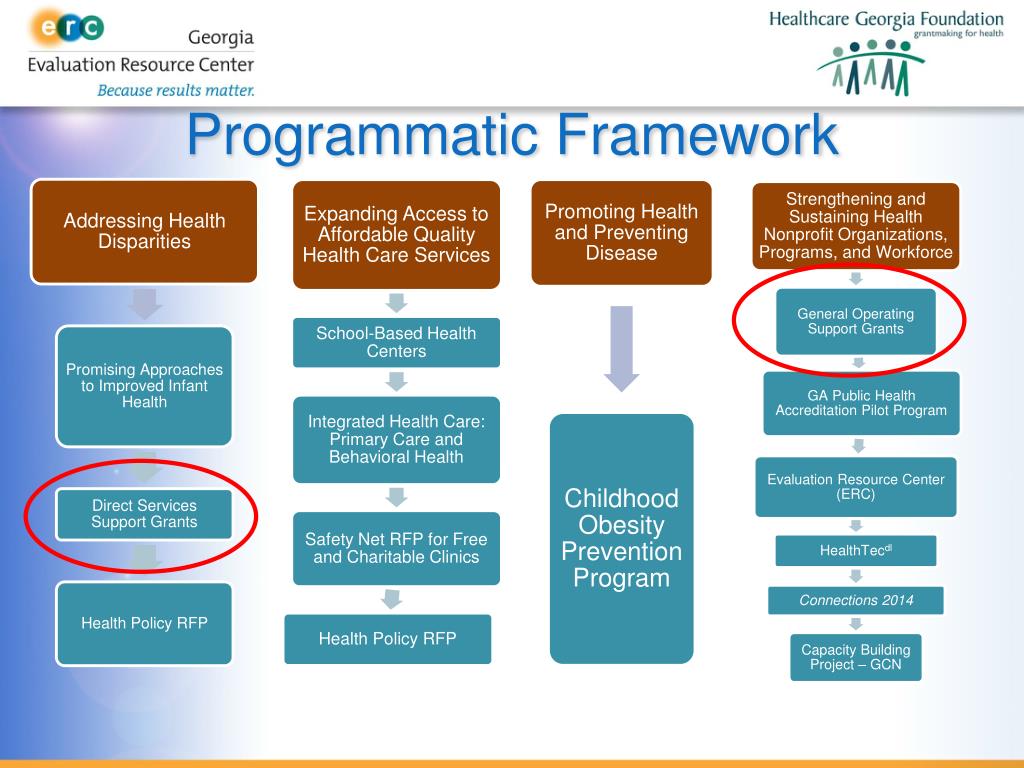 erc Georgia Evaluation Resource Center
Because results matter.

Healthcare Georgia Foundation
grantmaking for health

Programmatic Framework

Addressing Health Disparities

Promising Approaches to Improved Infant Health

Direct Services Support Grants

Health Policy RFP

Expanding Access to Affordable Quality Health Care Services

School-Based Health Centers

Integrated Health Care: Primary Care and Behavioral Health

Safety Net RFP for Free and Charitable Clinics

Health Policy RFP

Promoting Health and Preventing Disease

Childhood Obesity Prevention Program

Strengthening and Sustaining Health Nonprofit Organizations, Programs, and Workforce

General Operating Support Grants

GA Public Health Accreditation Pilot Program

Evaluation Resource Center (ERC)

HealthTec$^{dl}$

Connections 2014

Capacity Building Project – GCN